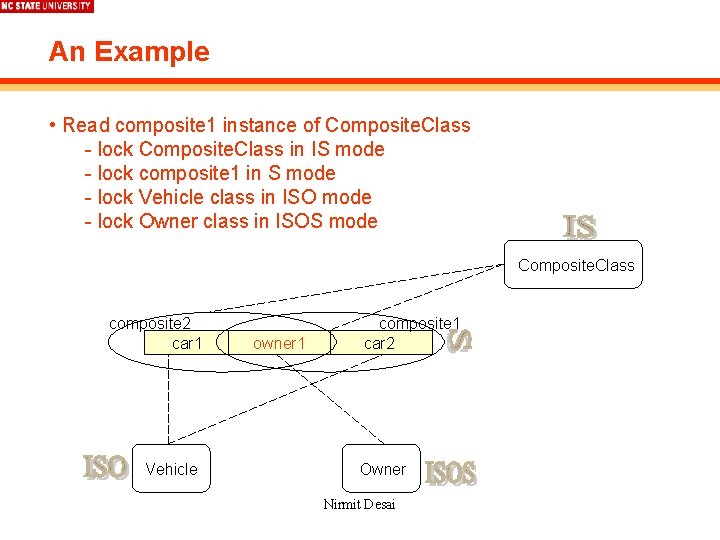 NC STATE UNIVERSITY

An Example

• Read composite1 instance of CompositeClass
- lock CompositeClass in IS mode
- lock composite1 in S mode
- lock Vehicle class in ISO mode
- lock Owner class in ISOS mode

IS

CompositeClass

composite2

composite1

car1

owner1

car2

S

ISO

Vehicle

Owner

ISOS

Nirmit Desai